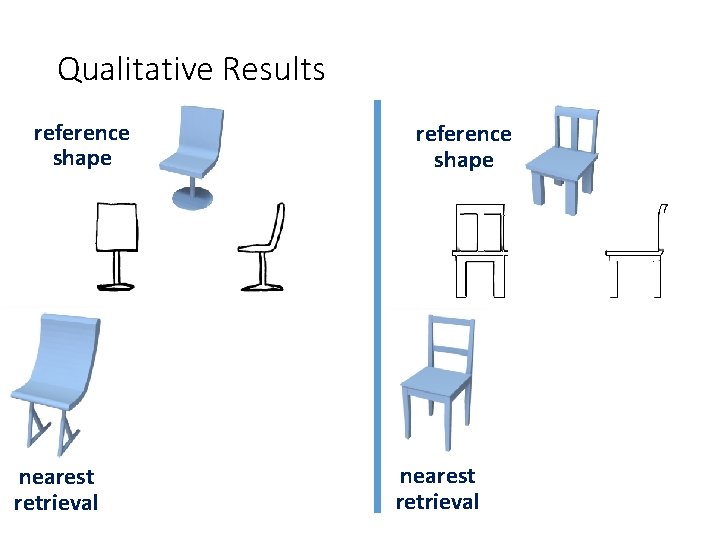 Qualitative Results

reference shape

nearest retrieval

reference shape

nearest retrieval